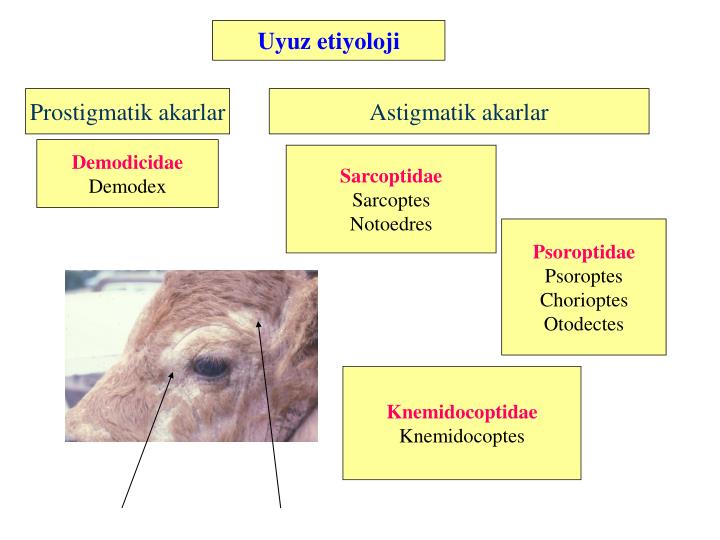 Uyuz etiyoloji

Prostigmatik akarlar

Demodicidae
Demodex

Astigmatik akarlar

Sarcoptidae
Sarcoptes
Notoedres

Psoroptidae
Psoroptes
Chorioptes
Otodectes

Knemidocoptidae
Knemidocoptes